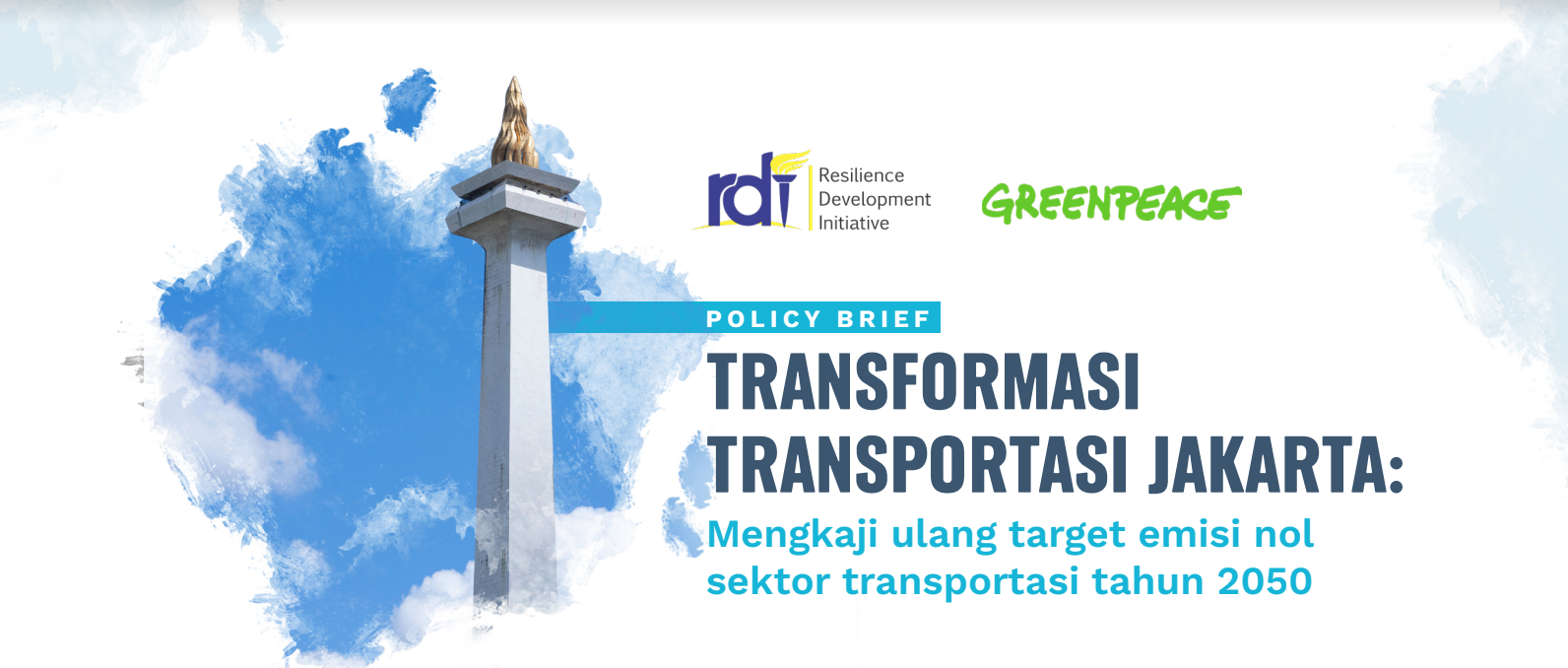 rdi Resilience Development Initiative

GREENPEACE

POLICY BRIEF

TRANSFORMASI TRANSPORTASI JAKARTA:

Mengkaji ulang target emisi nol sektor transportasi tahun 2050